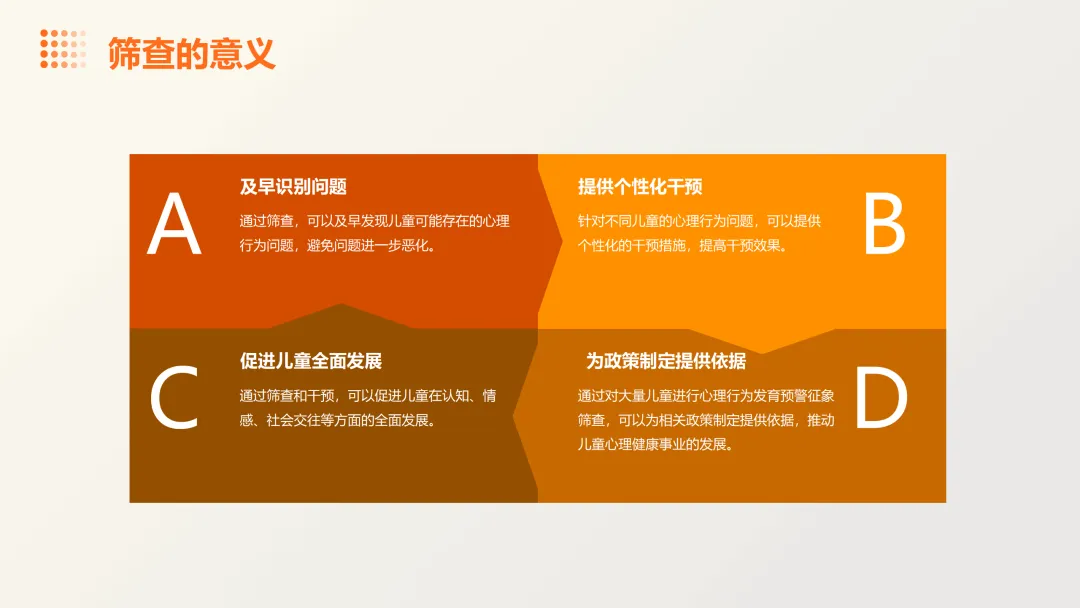 筛查的意义

A

及早识别问题

通过筛查，可以及早发现儿童可能存在的心理行为问题，避免问题进一步恶化。

提供个性化干预

针对不同儿童的心理行为问题，可以提供个性化的干预措施，提高干预效果。

B

C

促进儿童全面发展

通过筛查和干预，可以促进儿童在认知、情感、社会交往等方面的全面发展。

为政策制定提供依据

通过对大量儿童进行心理行为发育预警征象筛查，可以为相关政策制定提供依据，推动儿童心理健康事业的发展。

D